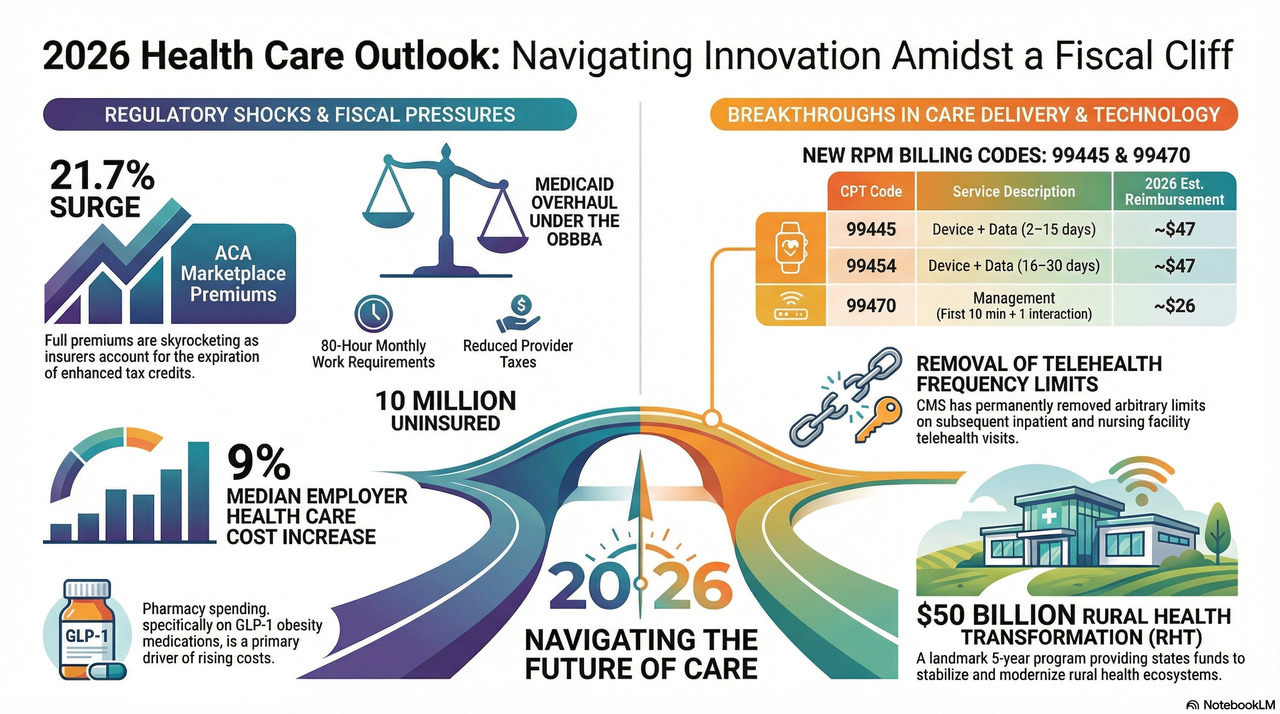 2026 Health Care Outlook: Navigating Innovation Amidst a Fiscal Cliff

REGULATORY SHOCKS & FISCAL PRESSURES

21.7% SURGE

ACA Marketplace Premiums

Full premiums are skyrocketing as insurers account for the expiration of enhanced tax credits.

MEDICAID OVERHAUL UNDER THE OBBBA

80-Hour Monthly Work Requirements

Reduced Provider Taxes

10 MILLION UNINSURED

9% MEDIAN EMPLOYER HEALTH CARE COST INCREASE

GLP-1

Pharmacy spending. specifically on GLP-1 obesity medications, is a primary driver of rising costs.

2026

NAVIGATING THE FUTURE OF CARE

BREAKTHROUGHS IN CARE DELIVERY & TECHNOLOGY

NEW RPM BILLING CODES: 99445 & 99470

| CPT Code | Service Description | 2026 Est. Reimbursement |
|---|---|---|
| 99445 | Device + Data (2–15 days) | ~$47 |
| 99454 | Device + Data (16–30 days) | ~$47 |
| 99470 | Management (First 10 min + 1 interaction) | ~$26 |

REMOVAL OF TELEHEALTH FREQUENCY LIMITS

CMS has permanently removed arbitrary limits on subsequent inpatient and nursing facility telehealth visits.

$50 BILLION RURAL HEALTH TRANSFORMATION (RHT)

A landmark 5-year program providing states funds to stabilize and modernize rural health ecosystems.

NotebookLM